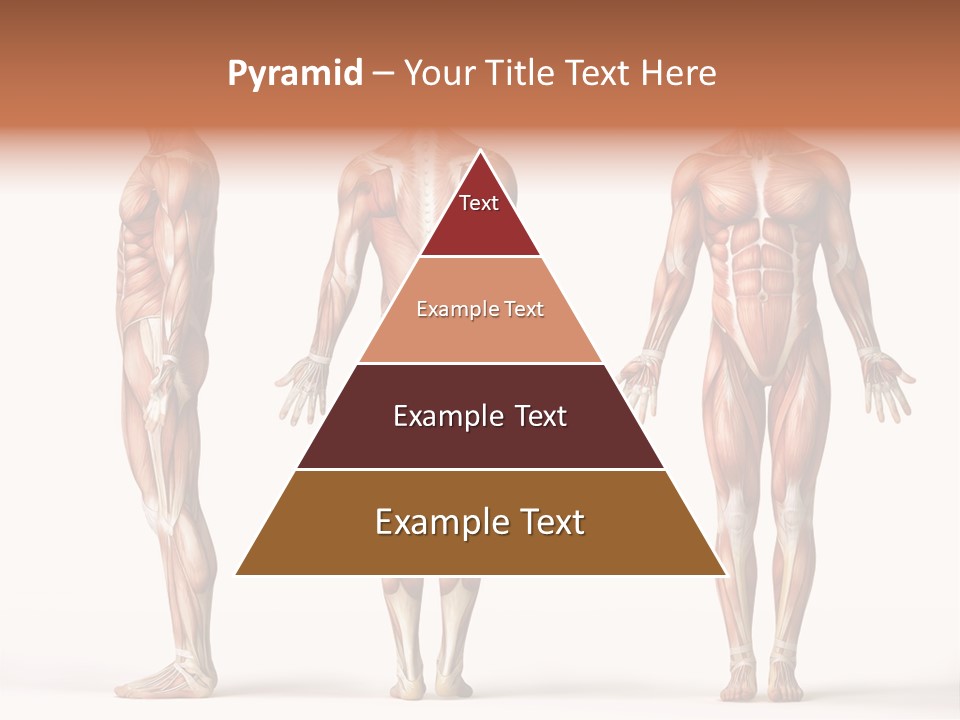 Pyramid – Your Title Text Here

Text

Example Text

Example Text

Example Text